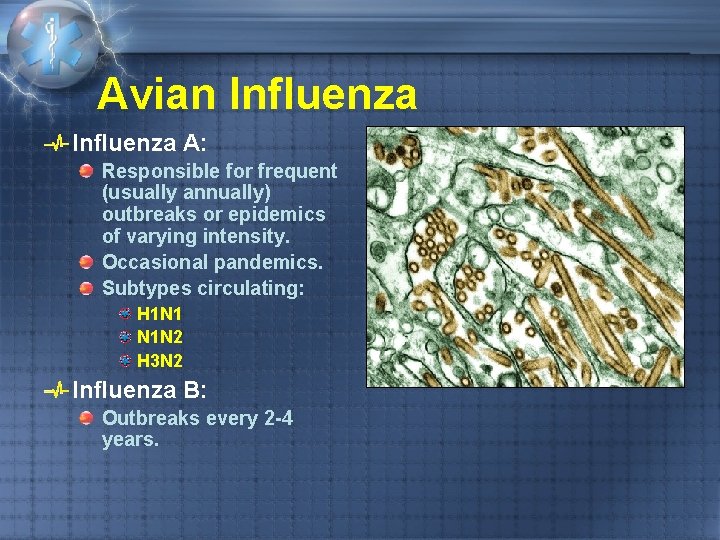 Avian Influenza

Influenza A:

Responsible for frequent (usually annually) outbreaks or epidemics of varying intensity.

Occasional pandemics.

Subtypes circulating:

H1N1

N1N2

H3N2

Influenza B:

Outbreaks every 2-4 years.